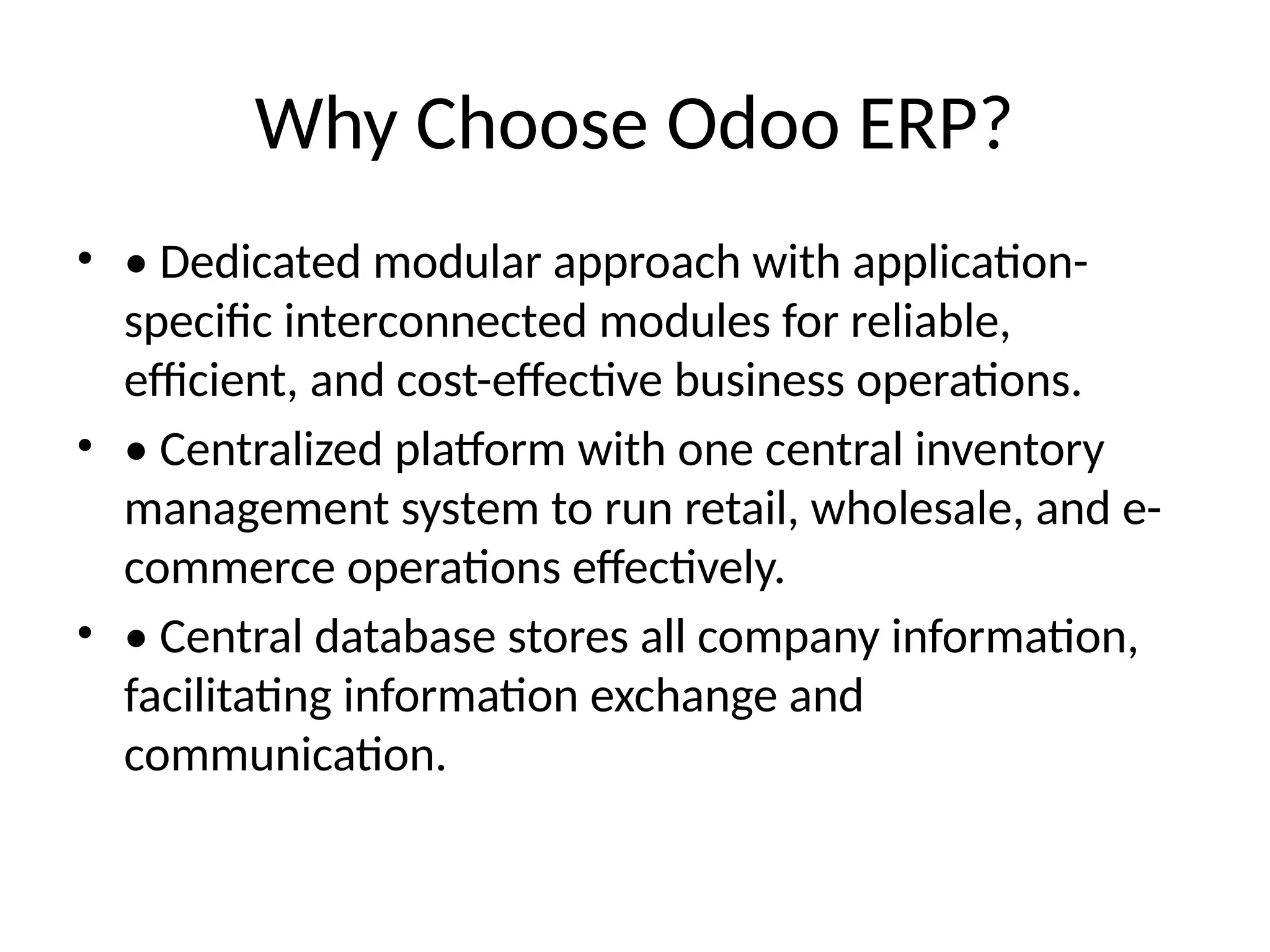 Why Choose Odoo ERP?

• • Dedicated modular approach with application-specific interconnected modules for reliable, efficient, and cost-effective business operations.

• • Centralized platform with one central inventory management system to run retail, wholesale, and e-commerce operations effectively.

• • Central database stores all company information, facilitating information exchange and communication.